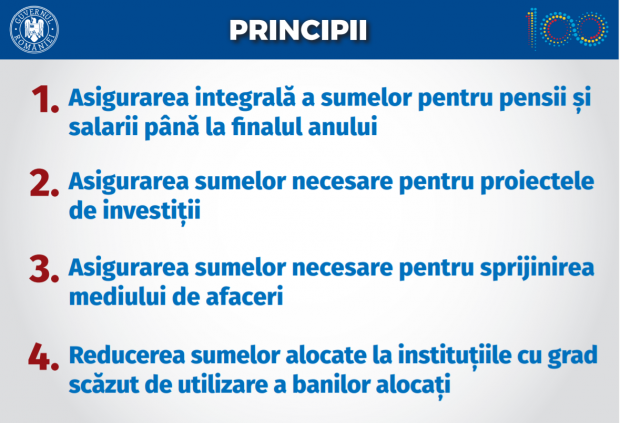 GUVERNUL ROMÂNIEI

PRINCIPII

100

1. Asigurarea integrală a sumelor pentru pensii și salarii până la finalul anului

2. Asigurarea sumelor necesare pentru proiectele de investiții

3. Asigurarea sumelor necesare pentru sprijinirea mediului de afaceri

4. Reducerea sumelor alocate la instituțiile cu grad scăzut de utilizare a banilor alocați